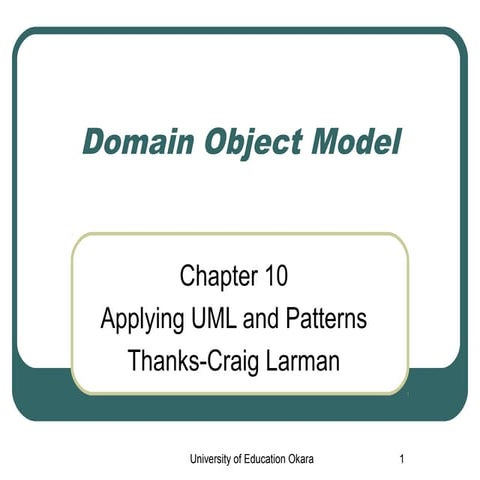 Domain Object Model

Chapter 10
Applying UML and Patterns
Thanks-Craig Larman

University of Education Okara 1